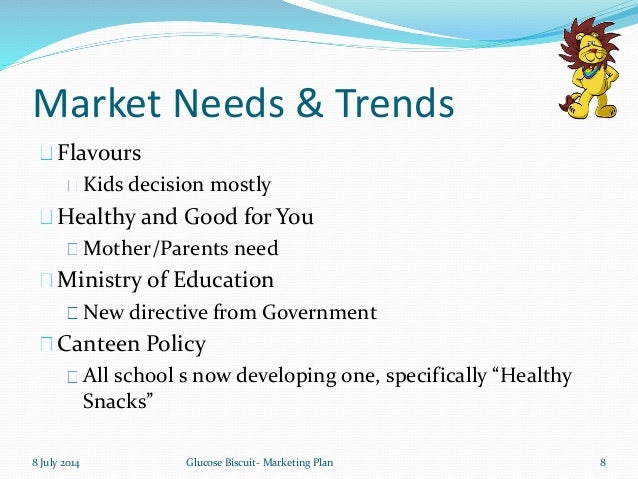 Market Needs & Trends

Flavours

Kids decision mostly

Healthy and Good for You

Mother/Parents need

Ministry of Education

New directive from Government

Canteen Policy

All school s now developing one, specifically “Healthy Snacks”

8 July 2014

Glucose Biscuit- Marketing Plan

8